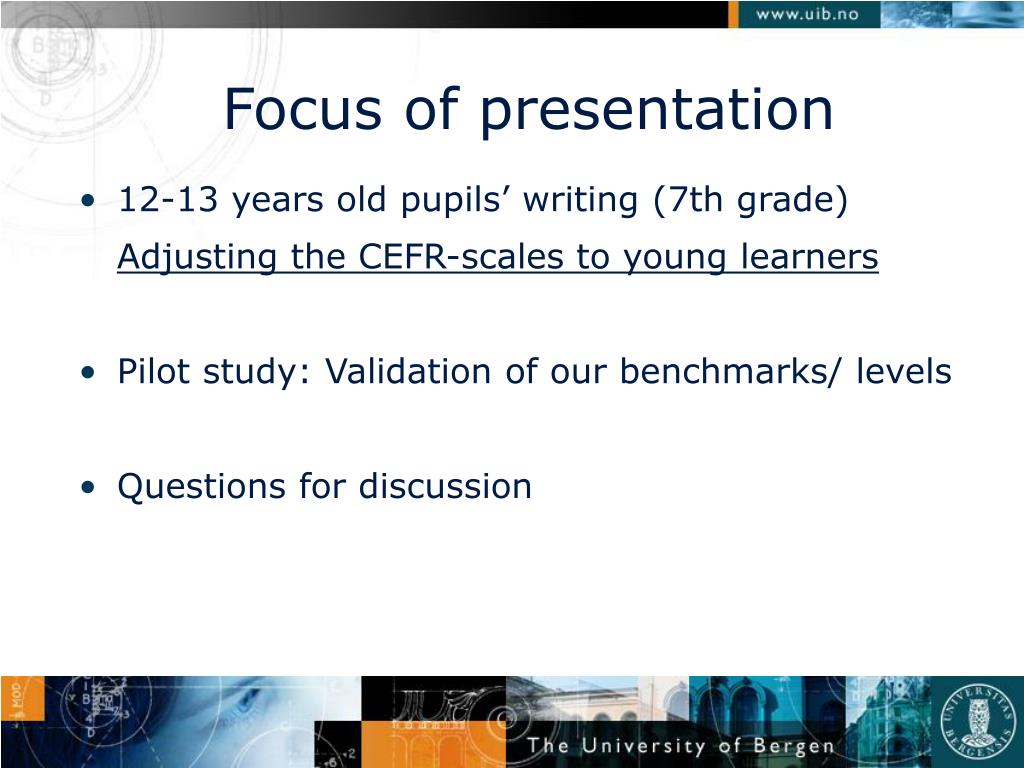 www.uib.no

Focus of presentation

• 12-13 years old pupils’ writing (7th grade)
Adjusting the CEFR-scales to young learners

• Pilot study: Validation of our benchmarks/ levels

• Questions for discussion

The University of Bergen

UNIVERSITAS BERGENSIS